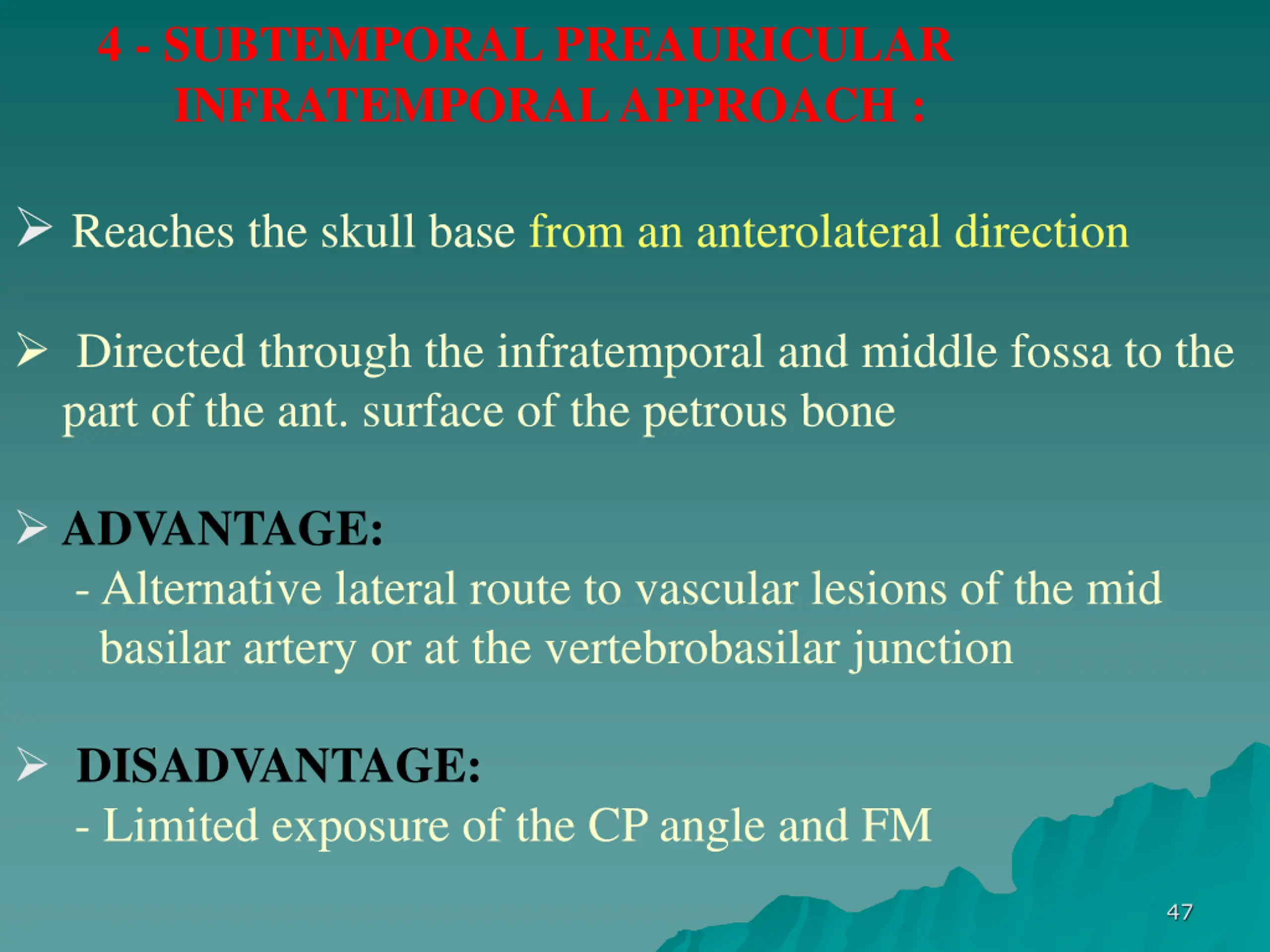 4 - SUBTEMPORAL PREAURICULAR INFRATEMPORAL APPROACH :

➢ Reaches the skull base from an anterolateral direction

➢ Directed through the infratemporal and middle fossa to the part of the ant. surface of the petrous bone

➢ ADVANTAGE:
- Alternative lateral route to vascular lesions of the mid basilar artery or at the vertebrobasilar junction

➢ DISADVANTAGE:
- Limited exposure of the CP angle and FM

47